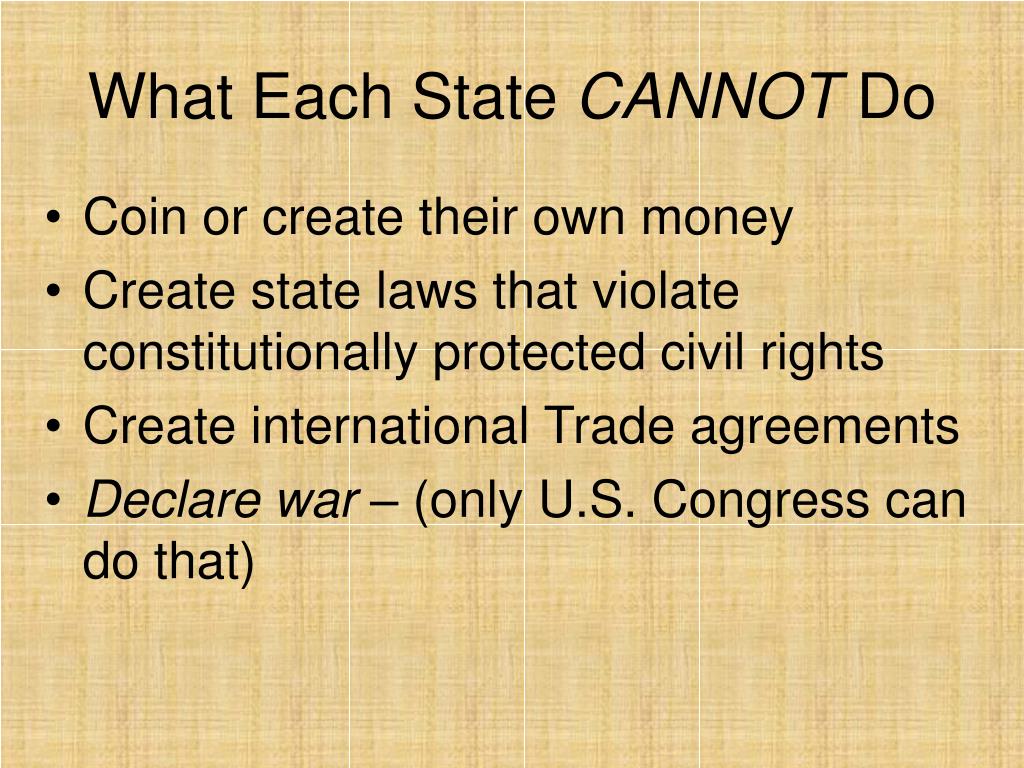 What Each State CANNOT Do

• Coin or create their own money
• Create state laws that violate constitutionally protected civil rights
• Create international Trade agreements
• Declare war – (only U.S. Congress can do that)